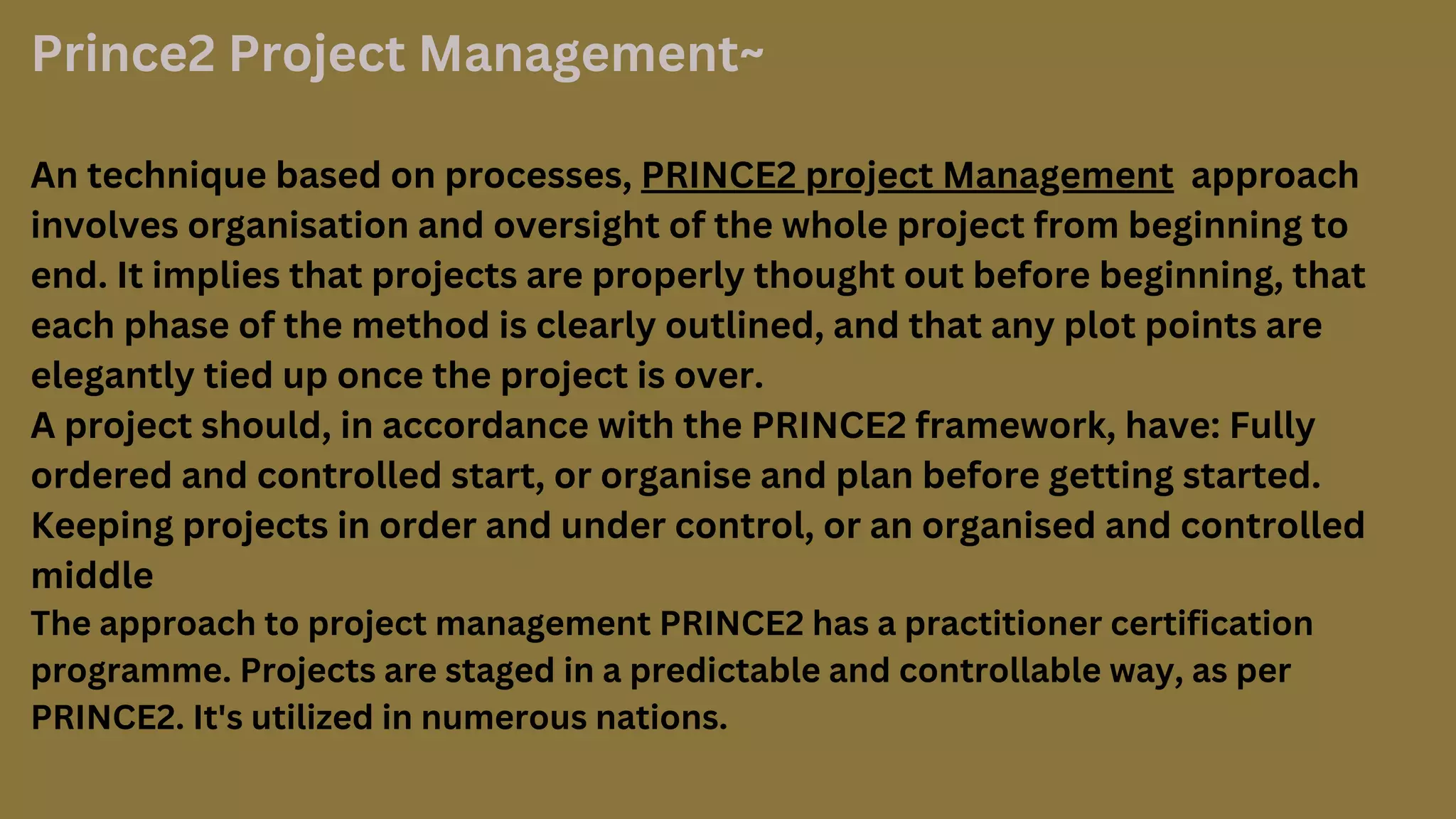 Prince2 Project Management~

An technique based on processes, PRINCE2 project Management approach involves organisation and oversight of the whole project from beginning to end. It implies that projects are properly thought out before beginning, that each phase of the method is clearly outlined, and that any plot points are elegantly tied up once the project is over.
A project should, in accordance with the PRINCE2 framework, have: Fully ordered and controlled start, or organise and plan before getting started.
Keeping projects in order and under control, or an organised and controlled middle
The approach to project management PRINCE2 has a practitioner certification programme. Projects are staged in a predictable and controllable way, as per PRINCE2. It's utilized in numerous nations.